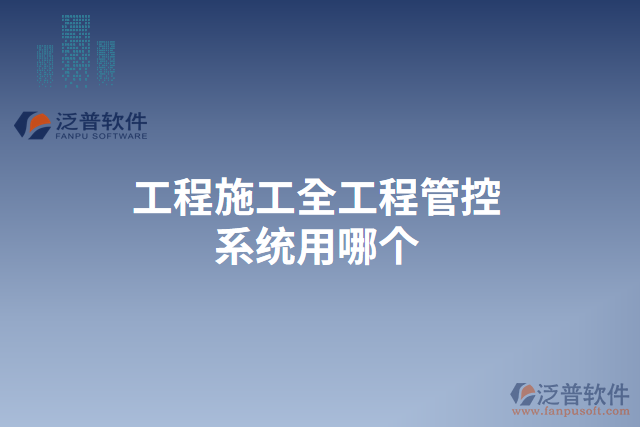 泛普软件
FANPU SOFTWARE

工程施工全工程管控系统用哪个

泛普软件
www.fanpusoft.com